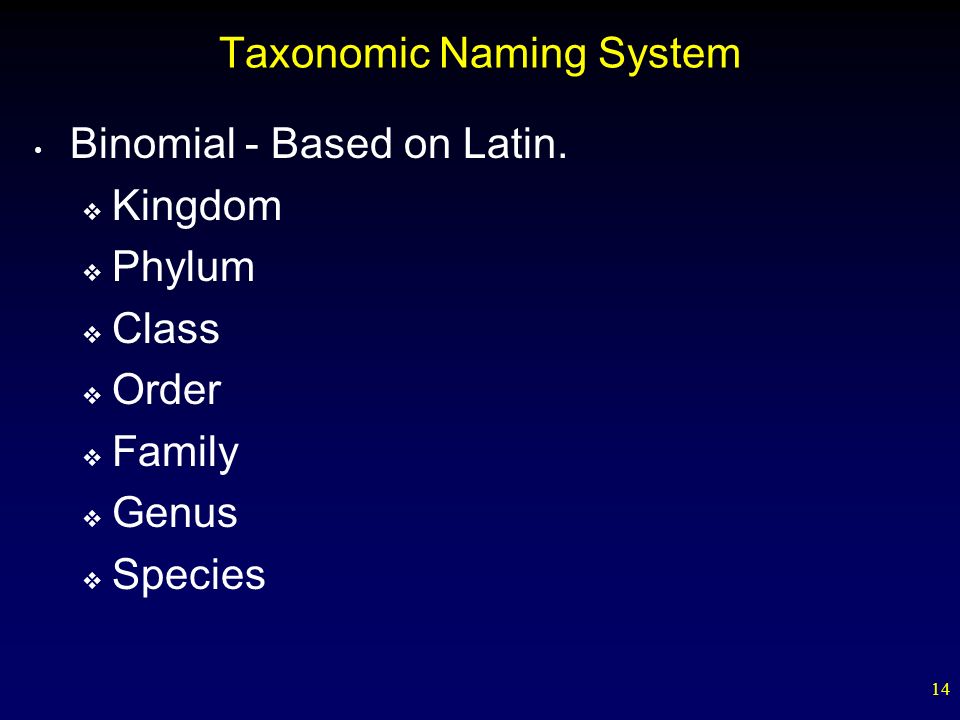 Taxonomic Naming System

• Binomial - Based on Latin.
❖ Kingdom
❖ Phylum
❖ Class
❖ Order
❖ Family
❖ Genus
❖ Species

14